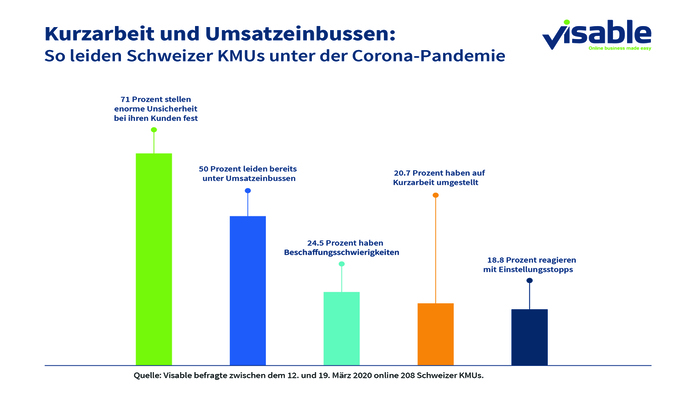 Kurzarbeit und Umsatzeinbussen:
So leiden Schweizer KMUs unter der Corona-Pandemie

visable
Online business made easy

71 Prozent stellen enorme Unsicherheit bei ihren Kunden fest

50 Prozent leiden bereits unter Umsatzeinbussen

24.5 Prozent haben Beschaffungsschwierigkeiten

20.7 Prozent haben auf Kurzarbeit umgestellt

18.8 Prozent reagieren mit Einstellungsstopps

Quelle: Visable befragte zwischen dem 12. und 19. März 2020 online 208 Schweizer KMUs.